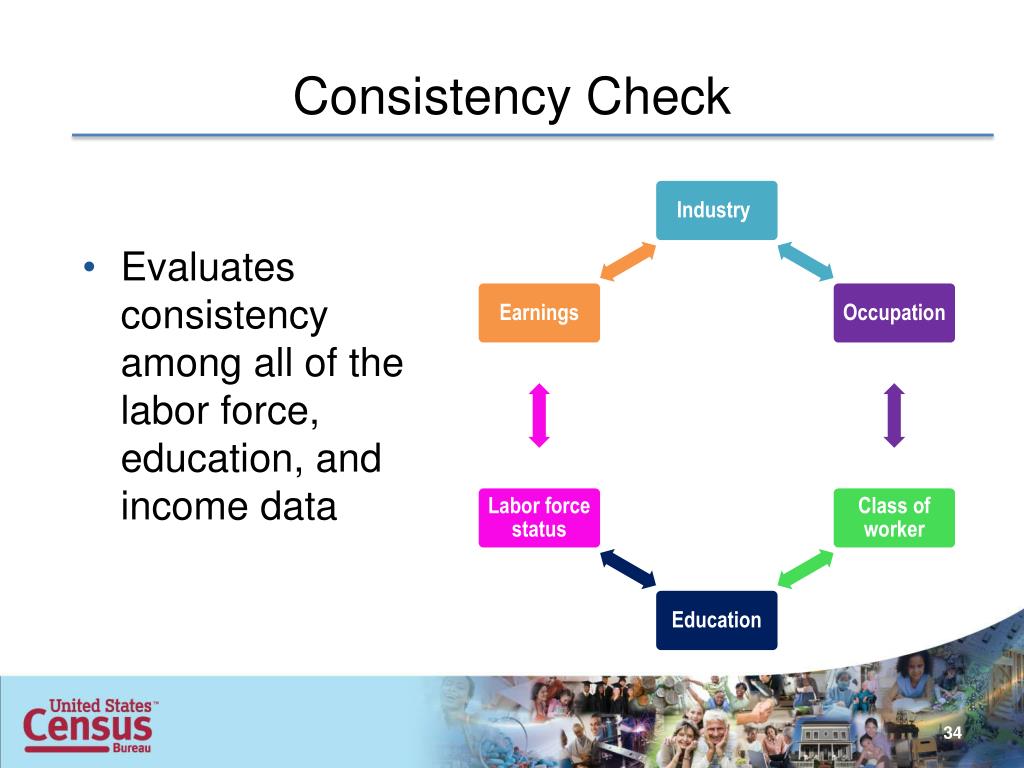 Consistency Check

• Evaluates consistency among all of the labor force, education, and income data

Industry

Occupation

Class of worker

Education

Labor force status

Earnings

United States™ Census Bureau

34